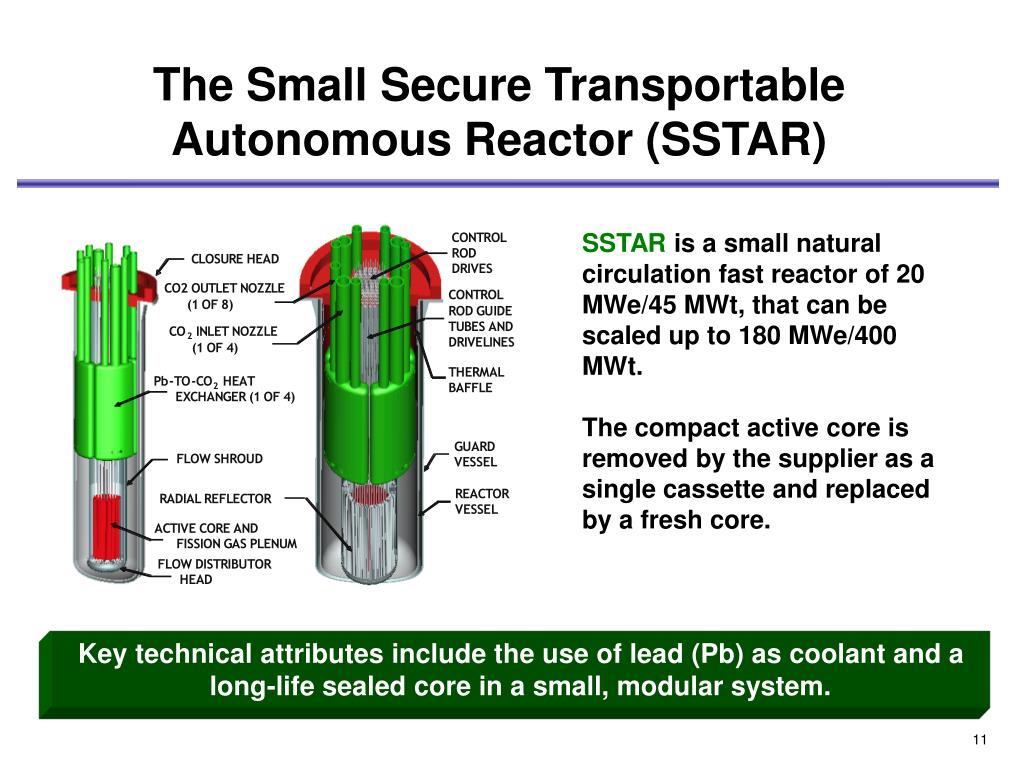 The Small Secure Transportable Autonomous Reactor (SSTAR)

CLOSURE HEAD

CO2 OUTLET NOZZLE (1 OF 8)

$CO_2$ INLET NOZZLE (1 OF 4)

Pb-TO-$CO_2$ HEAT EXCHANGER (1 OF 4)

FLOW SHROUD

RADIAL REFLECTOR

ACTIVE CORE AND FISSION GAS PLENUM

FLOW DISTRIBUTOR HEAD

CONTROL ROD DRIVES

CONTROL ROD GUIDE TUBES AND DRIVELINES

THERMAL BAFFLE

GUARD VESSEL

REACTOR VESSEL

SSTAR is a small natural circulation fast reactor of 20 MWe/45 MWt, that can be scaled up to 180 MWe/400 MWt.

The compact active core is removed by the supplier as a single cassette and replaced by a fresh core.

Key technical attributes include the use of lead (Pb) as coolant and a long-life sealed core in a small, modular system.

11